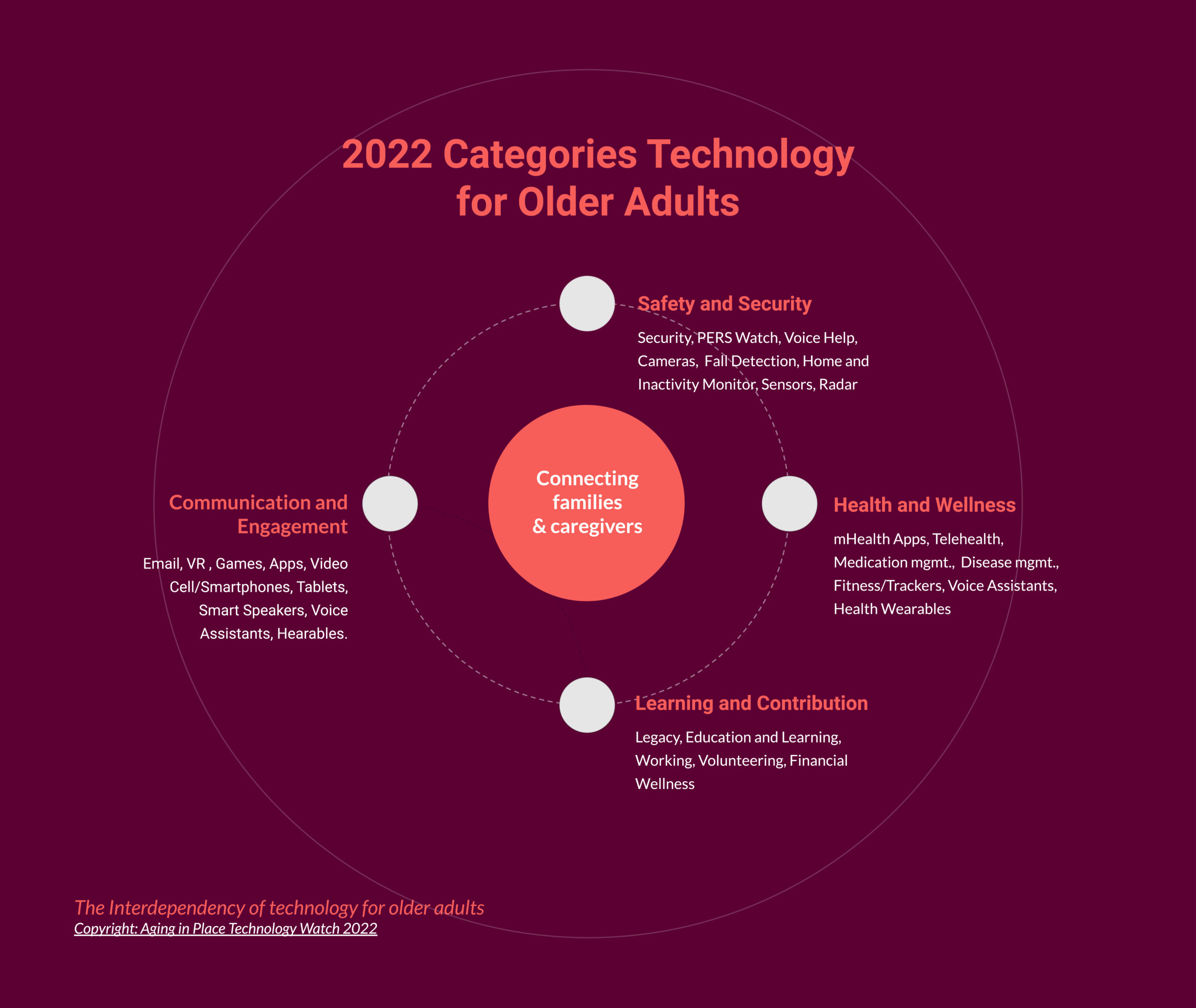 2022 Categories Technology for Older Adults

Safety and Security

Security, PERS Watch, Voice Help, Cameras, Fall Detection, Home and Inactivity Monitor, Sensors, Radar

Communication and Engagement

Email, VR , Games, Apps, Video Cell/Smartphones, Tablets, Smart Speakers, Voice Assistants, Hearables.

Connecting families & caregivers

Health and Wellness

mHealth Apps, Telehealth, Medication mgmt., Disease mgmt., Fitness/Trackers, Voice Assistants, Health Wearables

Learning and Contribution

Legacy, Education and Learning, Working, Volunteering, Financial Wellness

The Interdependency of technology for older adults
Copyright: Aging in Place Technology Watch 2022